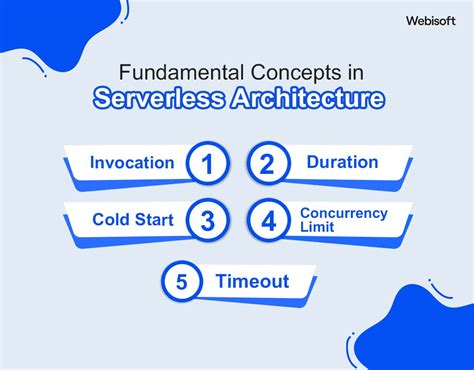 Webisoft

Fundamental Concepts in
Serverless Architecture

Invocation 1

2 Duration

Cold Start 3

4 Concurrency Limit

5 Timeout